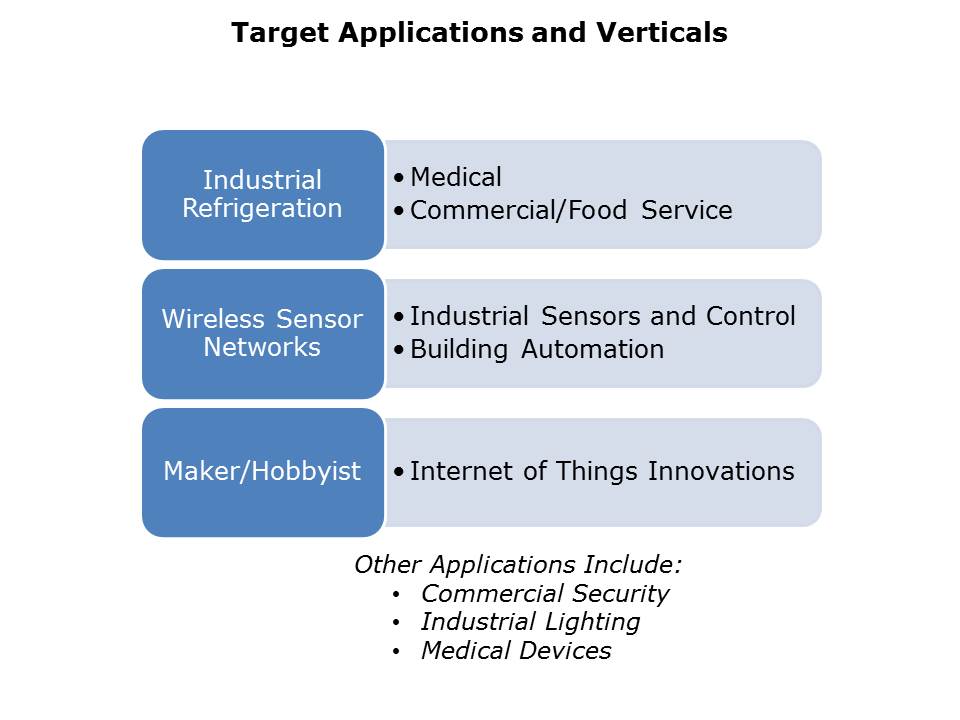 Target Applications and Verticals

Industrial Refrigeration

• Medical
• Commercial/Food Service

Wireless Sensor Networks

• Industrial Sensors and Control
• Building Automation

Maker/Hobbyist

• Internet of Things Innovations

Other Applications Include:
• Commercial Security
• Industrial Lighting
• Medical Devices